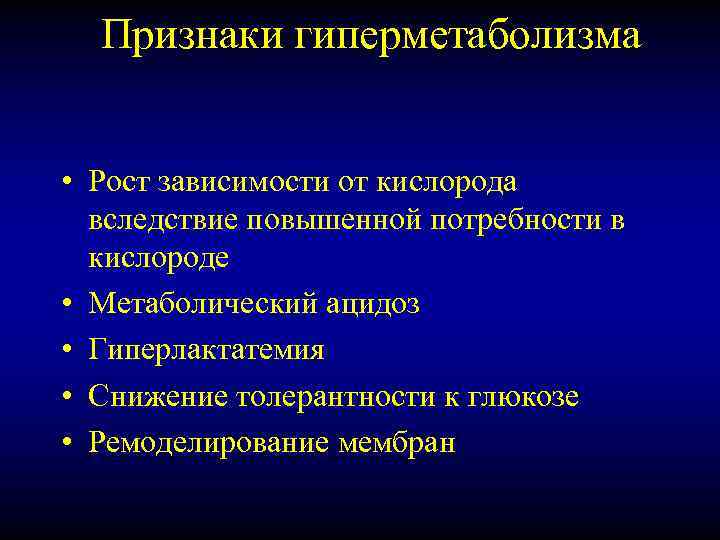 Признаки гиперметаболизма

• Рост зависимости от кислорода вследствие повышенной потребности в кислороде
• Метаболический ацидоз
• Гиперлактатемия
• Снижение толерантности к глюкозе
• Ремоделирование мембран